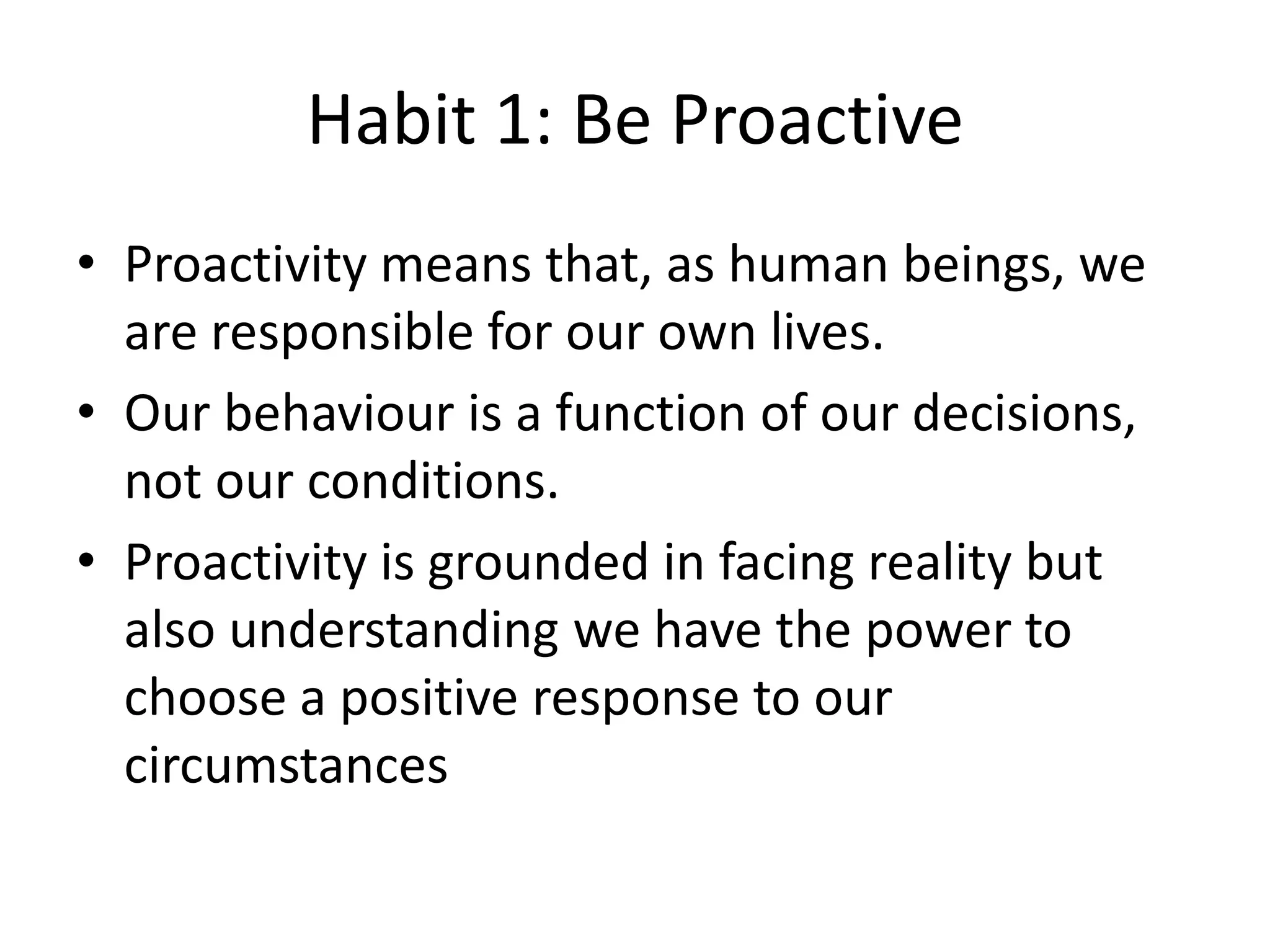 Habit 1: Be Proactive

• Proactivity means that, as human beings, we are responsible for our own lives.
• Our behaviour is a function of our decisions, not our conditions.
• Proactivity is grounded in facing reality but also understanding we have the power to choose a positive response to our circumstances